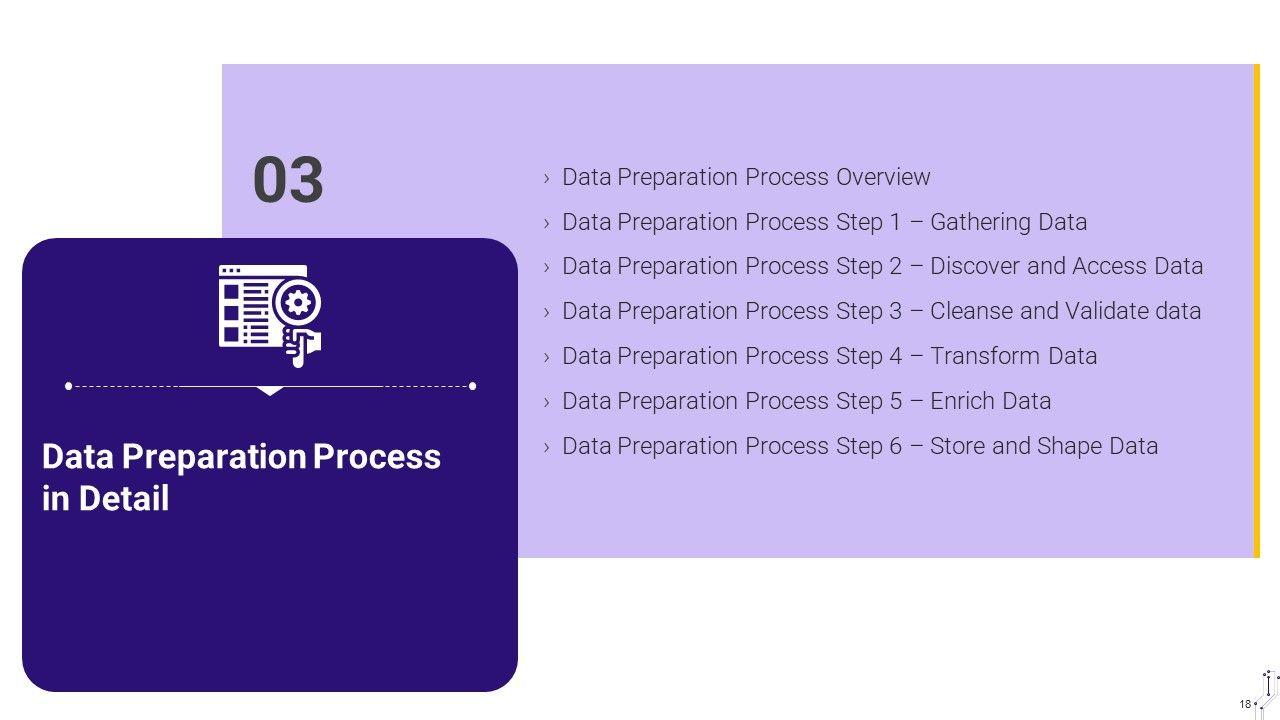 03

Data Preparation Process in Detail

› Data Preparation Process Overview
› Data Preparation Process Step 1 – Gathering Data
› Data Preparation Process Step 2 – Discover and Access Data
› Data Preparation Process Step 3 – Cleanse and Validate data
› Data Preparation Process Step 4 – Transform Data
› Data Preparation Process Step 5 – Enrich Data
› Data Preparation Process Step 6 – Store and Shape Data

18